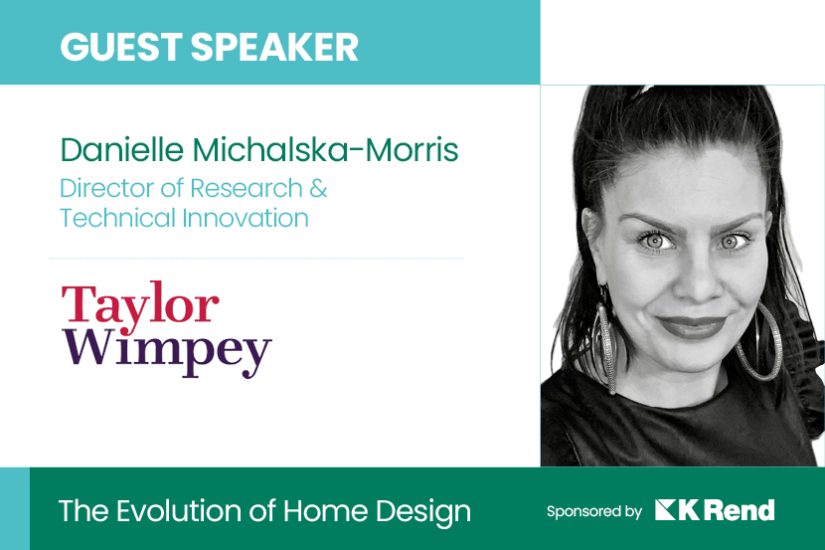 GUEST SPEAKER

Danielle Michalska-Morris
Director of Research & Technical Innovation

Taylor Wimpey

The Evolution of Home Design

Sponsored by K Rend